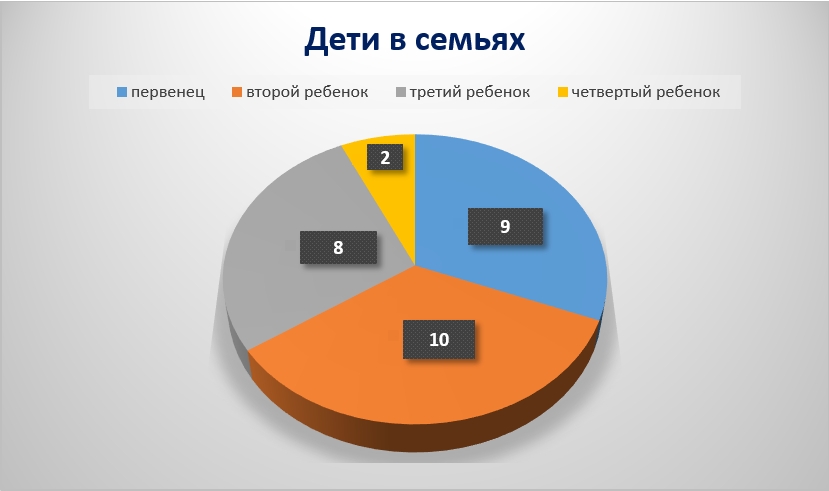 Дети в семьях

первенец второй ребенок третий ребенок четвертый ребенок

2
9
8
10